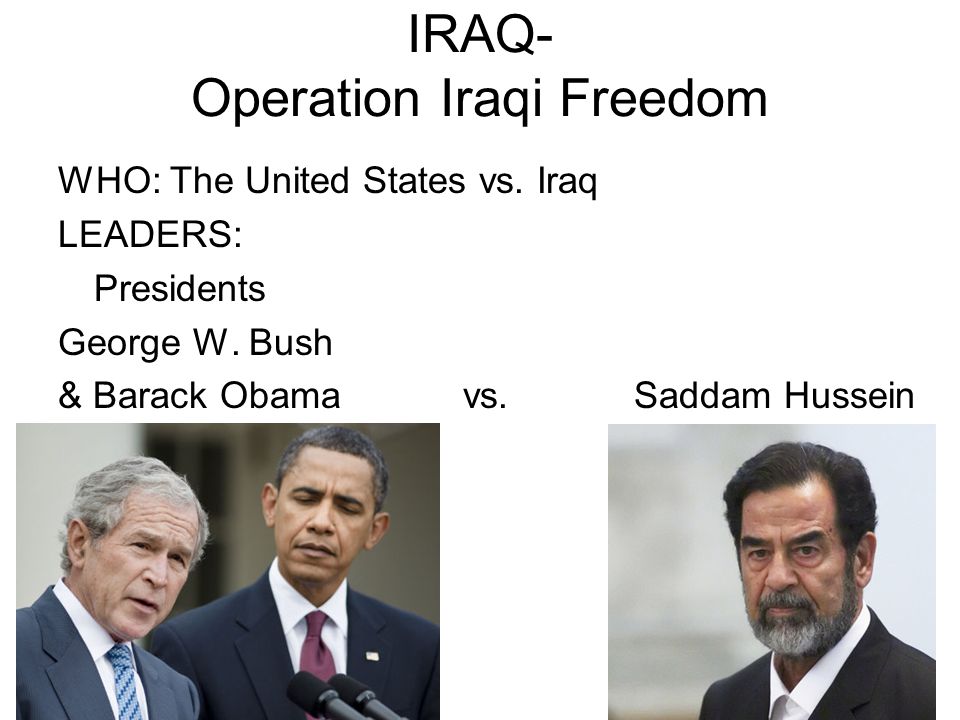 IRAQ-
Operation Iraqi Freedom

WHO: The United States vs. Iraq
LEADERS:
Presidents
George W. Bush
& Barack Obama vs. Saddam Hussein